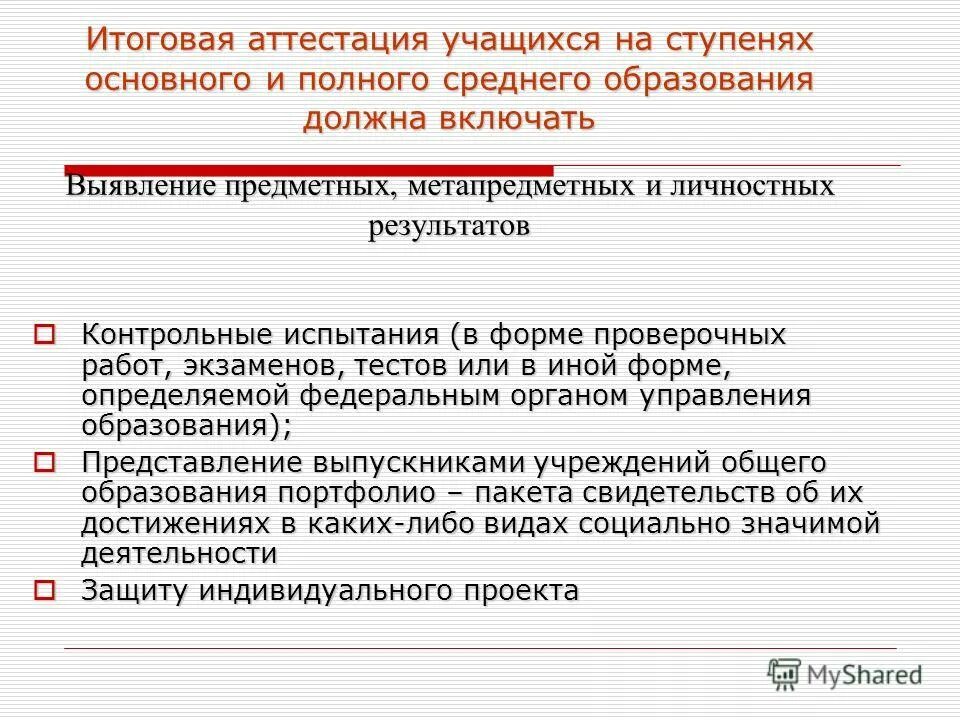 Итоговая аттестация учащихся на ступенях основного и полного среднего образования должна включать

Выявление предметных, метапредметных и личностных результатов

Контрольные испытания (в форме проверочных работ, экзаменов, тестов или в иной форме, определяемой федеральным органом управления образования);

Представление выпускниками учреждений общего образования портфолио – пакета свидетельств об их достижениях в каких-либо видах социально значимой деятельности

Защиту индивидуального проекта

MyShared